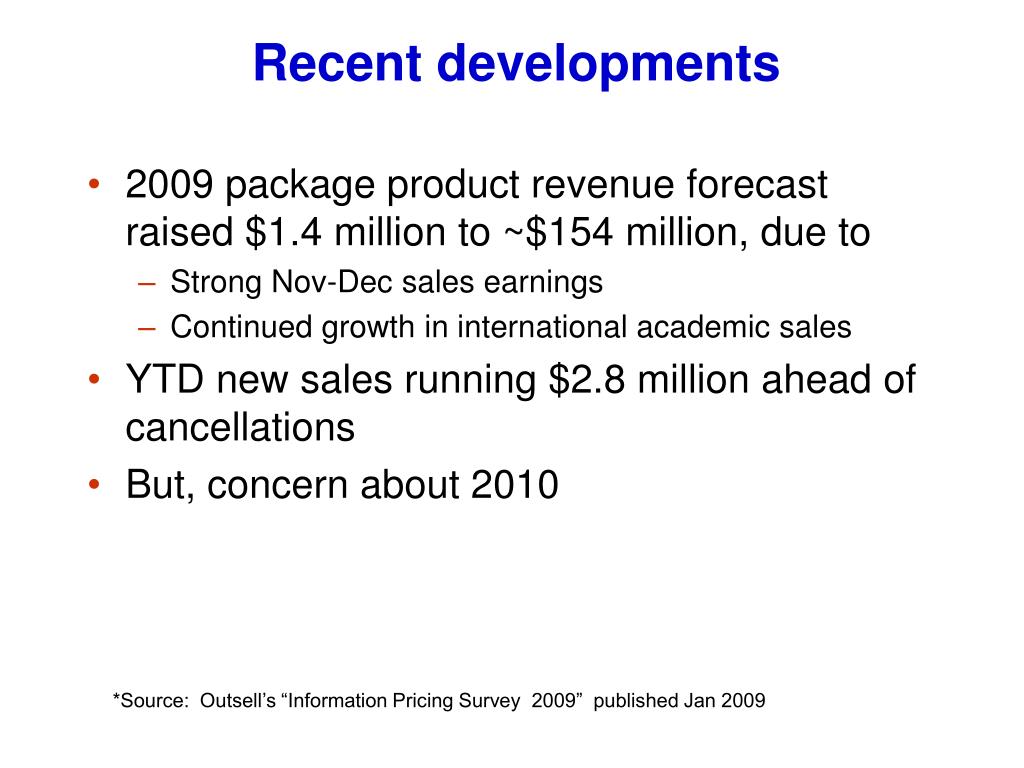 Recent developments

• 2009 package product revenue forecast raised \$1.4 million to ~\$154 million, due to
– Strong Nov-Dec sales earnings
– Continued growth in international academic sales
• YTD new sales running \$2.8 million ahead of cancellations
• But, concern about 2010

*Source: Outsell's "Information Pricing Survey 2009" published Jan 2009